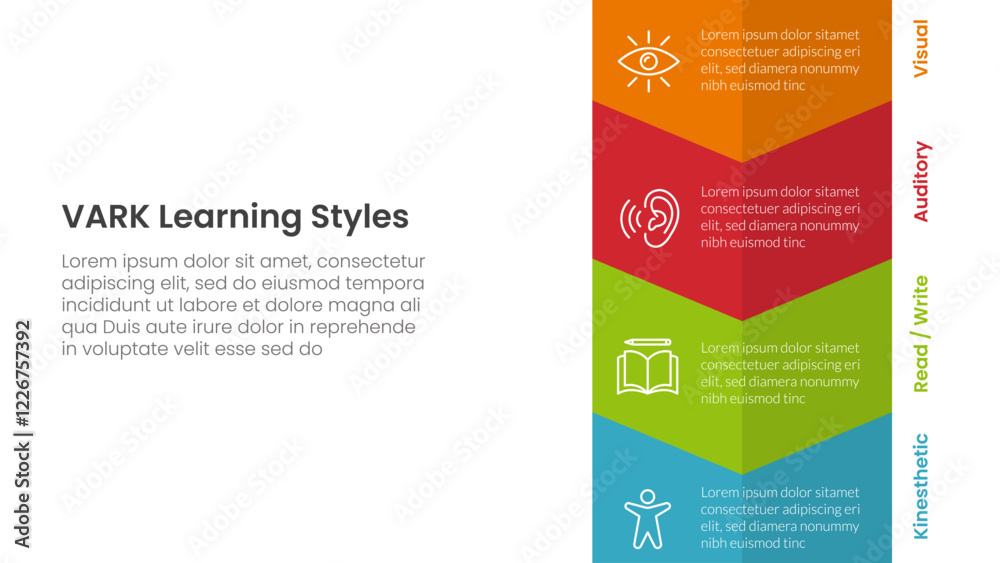 VARK Learning Styles

Lorem ipsum dolor sit amet, consectetur adipiscing elit, sed do eiusmod tempora incididunt ut labore et dolore magna ali qua Duis aute irure dolor in reprehende in voluptate velit esse sed do

Lorem ipsum dolor sitamet consectetuer adipiscing eri elit, sed diamera nonummy nibh euismod tinc

Visual

Lorem ipsum dolor sitamet consectetuer adipiscing eri elit, sed diamera nonummy nibh euismod tinc

Auditory

Lorem ipsum dolor sitamet consectetuer adipiscing eri elit, sed diamera nonummy nibh euismod tinc

Read / Write

Lorem ipsum dolor sitamet consectetuer adipiscing eri elit, sed diamera nonummy nibh euismod tinc

Kinesthetic

Adobe Stock | #1226757392